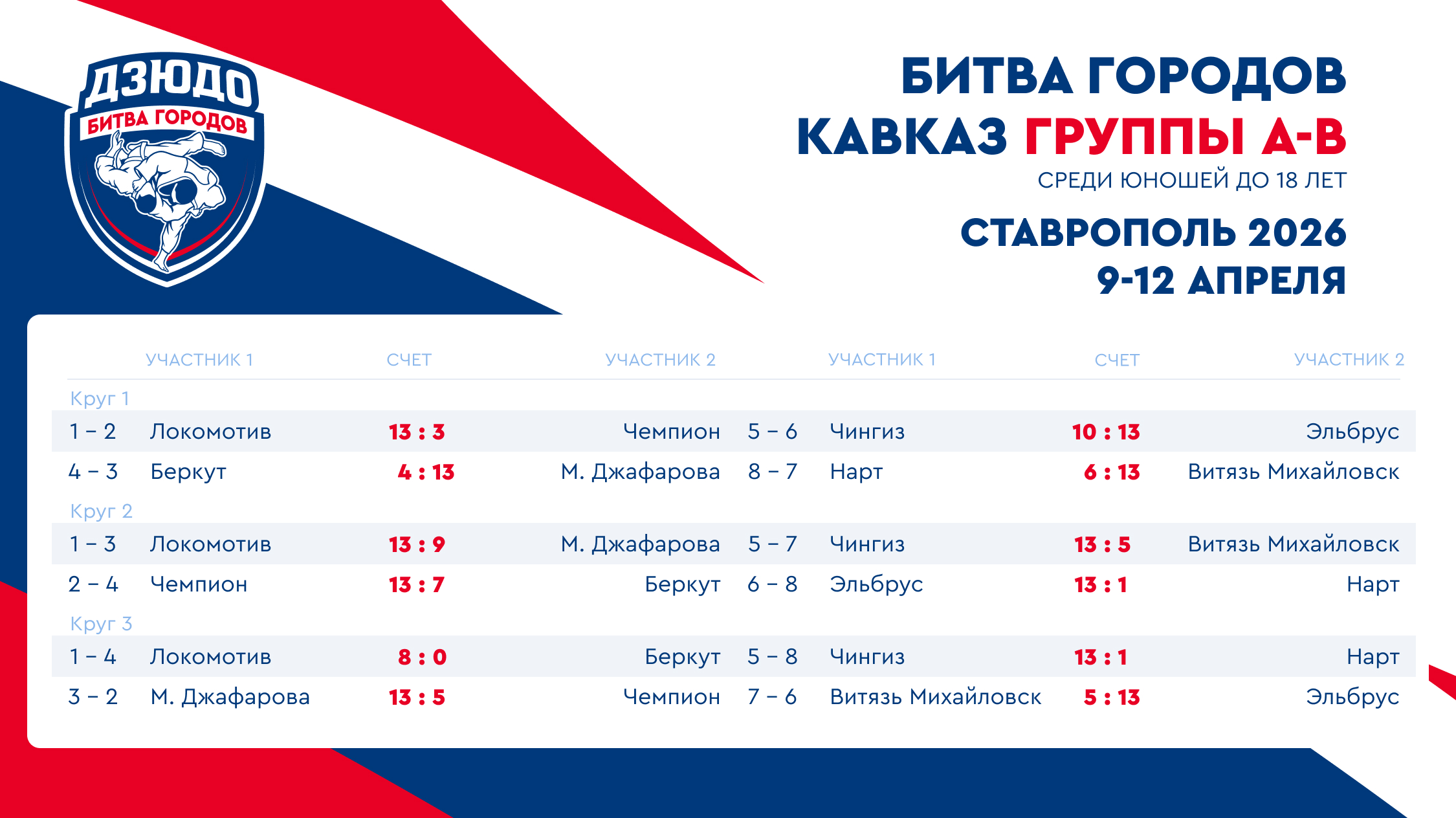 ДЗЮДО
БИТВА ГОРОДОВ

БИТВА ГОРОДОВ
КАВКАЗ ГРУППЫ А-В
СРЕДИ ЮНОШЕЙ ДО 18 ЛЕТ
СТАВРОПОЛЬ 2026
9-12 АПРЕЛЯ

|  | УЧАСТНИК 1 | СЧЕТ | УЧАСТНИК 2 |  | УЧАСТНИК 1 | СЧЕТ | УЧАСТНИК 2 |
|---|---|---|---|---|---|---|---|
| Круг 1 |  |  |  |  |  |  |  |
| 1 – 2 | Локомотив | 13 : 3 | Чемпион | 5 – 6 | Чингиз | 10 : 13 | Эльбрус |
| 4 – 3 | Беркут | 4 : 13 | М. Джафарова | 8 – 7 | Нарт | 6 : 13 | Витязь Михайловск |
| Круг 2 |  |  |  |  |  |  |  |
| 1 – 3 | Локомотив | 13 : 9 | М. Джафарова | 5 – 7 | Чингиз | 13 : 5 | Витязь Михайловск |
| 2 – 4 | Чемпион | 13 : 7 | Беркут | 6 – 8 | Эльбрус | 13 : 1 | Нарт |
| Круг 3 |  |  |  |  |  |  |  |
| 1 – 4 | Локомотив | 8 : 0 | Беркут | 5 – 8 | Чингиз | 13 : 1 | Нарт |
| 3 – 2 | М. Джафарова | 13 : 5 | Чемпион | 7 – 6 | Витязь Михайловск | 5 : 13 | Эльбрус |